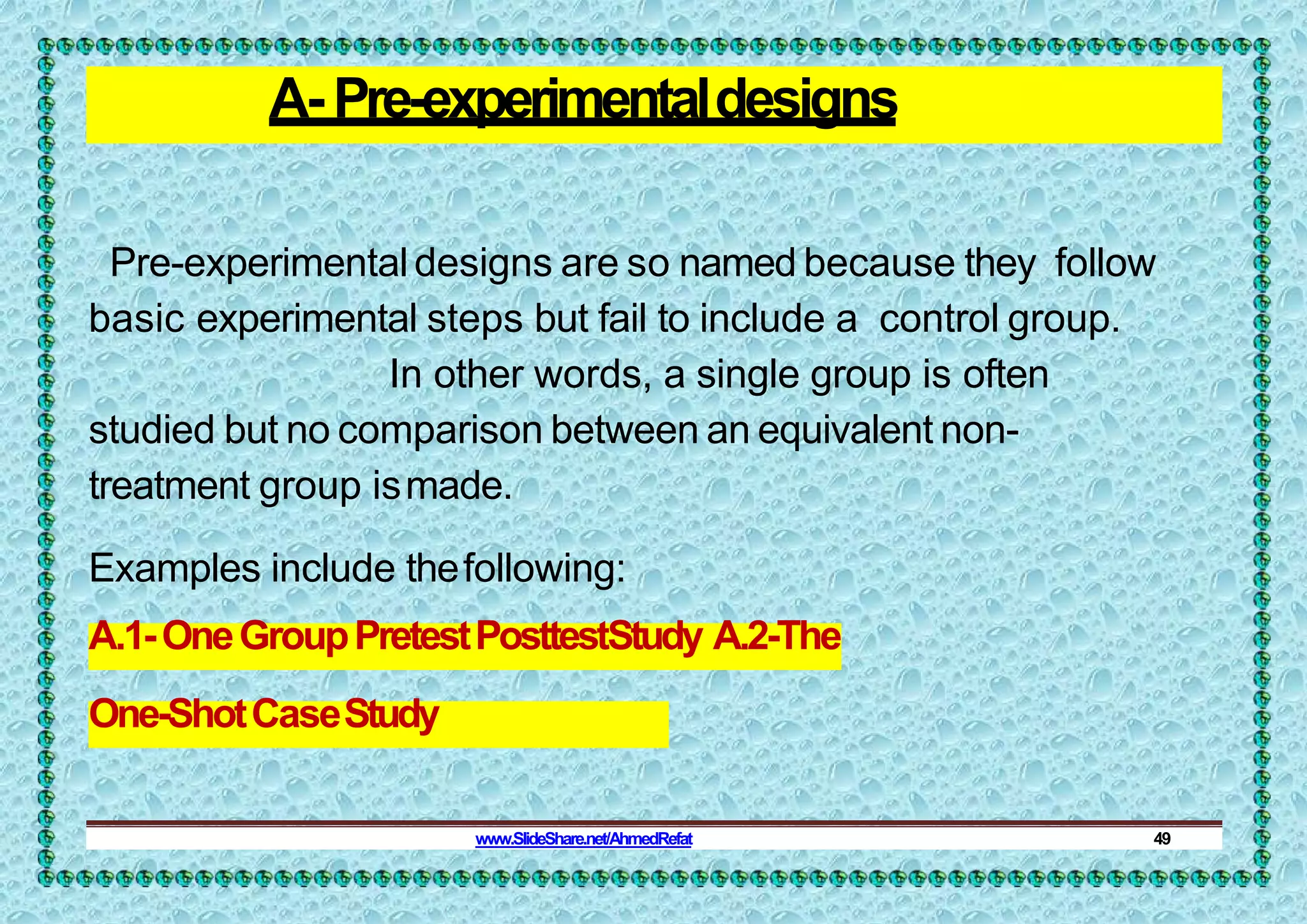 A- Pre-experimental designs

Pre-experimental designs are so named because they follow basic experimental steps but fail to include a control group. In other words, a single group is often studied but no comparison between an equivalent non-treatment group is made.

Examples include the following:

A.1- One Group Pretest PosttestStudy A.2-The One-Shot Case Study

www.SlideShare.net/AhmedRefat 49